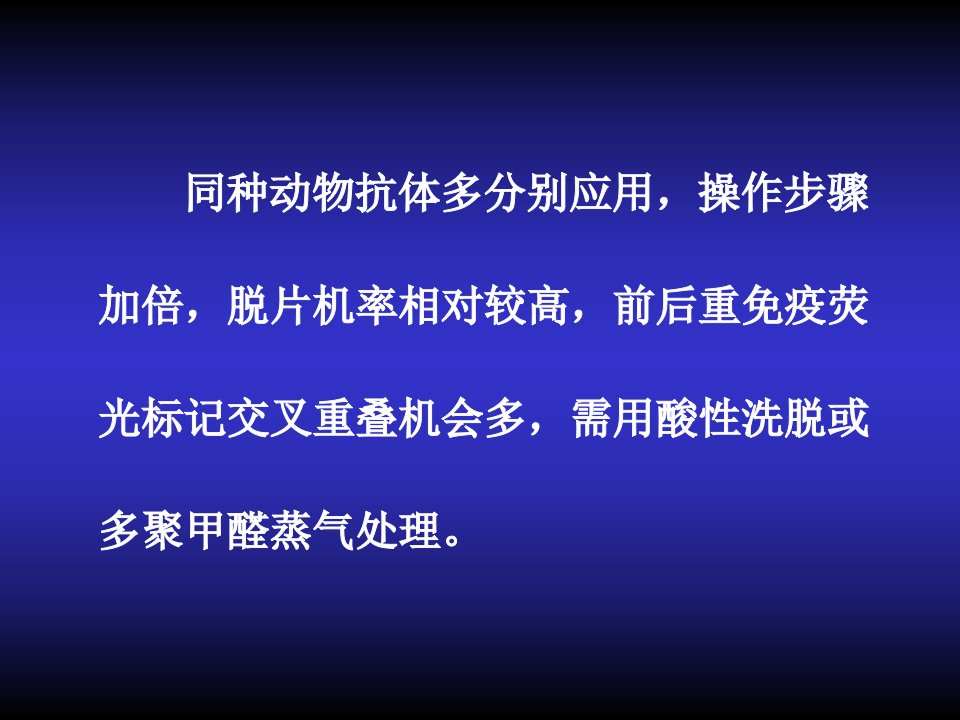 同种动物抗体多分别应用，操作步骤加倍，脱片机率相对较高，前后重免疫荧光标记交叉重叠机会多，需用酸性洗脱或多聚甲醛蒸气处理。